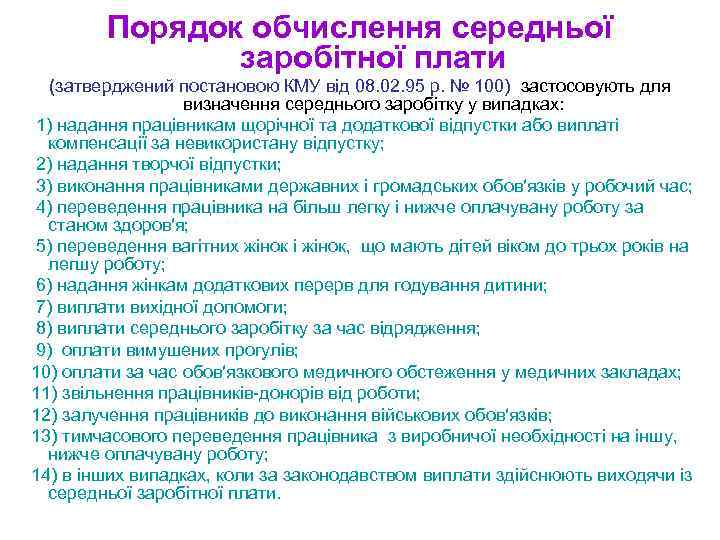 Порядок обчислення середньої заробітної плати

(затверджений постановою КМУ від 08.02.95 р. № 100) застосовують для визначення середнього заробітку у випадках:

1) надання працівникам щорічної та додаткової відпустки або виплаті компенсації за невикористану відпустку;
2) надання творчої відпустки;
3) виконання працівниками державних і громадських обов'язків у робочий час;
4) переведення працівника на більш легку і нижче оплачувану роботу за станом здоров'я;
5) переведення вагітних жінок і жінок, що мають дітей віком до трьох років на легшу роботу;
6) надання жінкам додаткових перерв для годування дитини;
7) виплати вихідної допомоги;
8) виплати середнього заробітку за час відрядження;
9) оплати вимушених прогулів;
10) оплати за час обов'язкового медичного обстеження у медичних закладах;
11) звільнення працівників-донорів від роботи;
12) залучення працівників до виконання військових обов'язків;
13) тимчасового переведення працівника з виробничої необхідності на іншу, нижче оплачувану роботу;
14) в інших випадках, коли за законодавством виплати здійснюють виходячи із середньої заробітної плати.